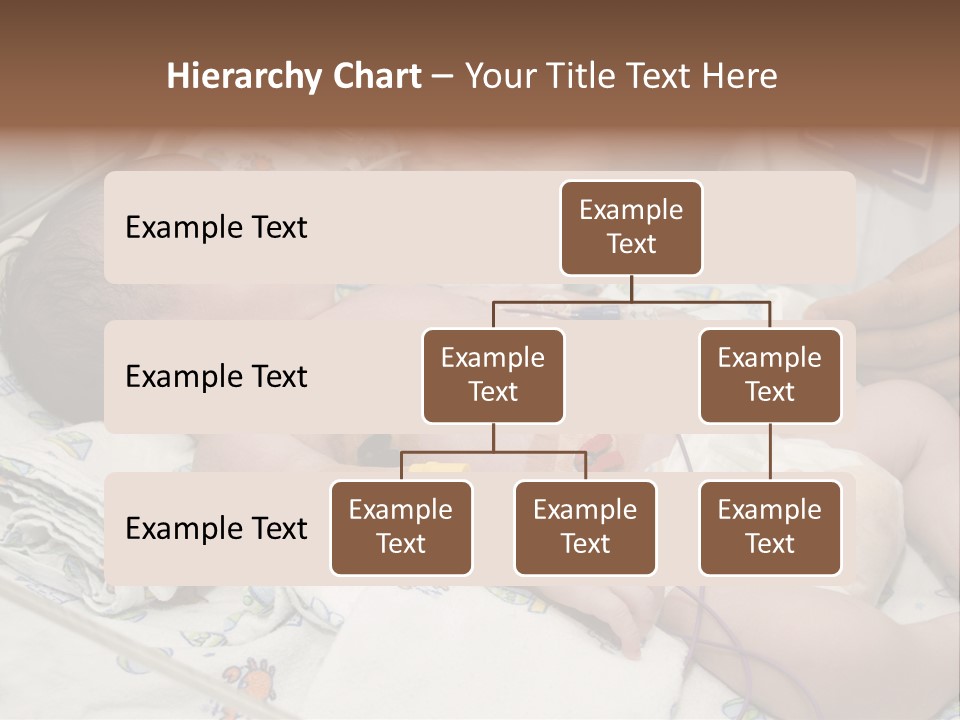 Hierarchy Chart – Your Title Text Here

Example Text

Example Text

Example Text

Example Text

Example Text

Example Text

Example Text

Example Text

Example Text